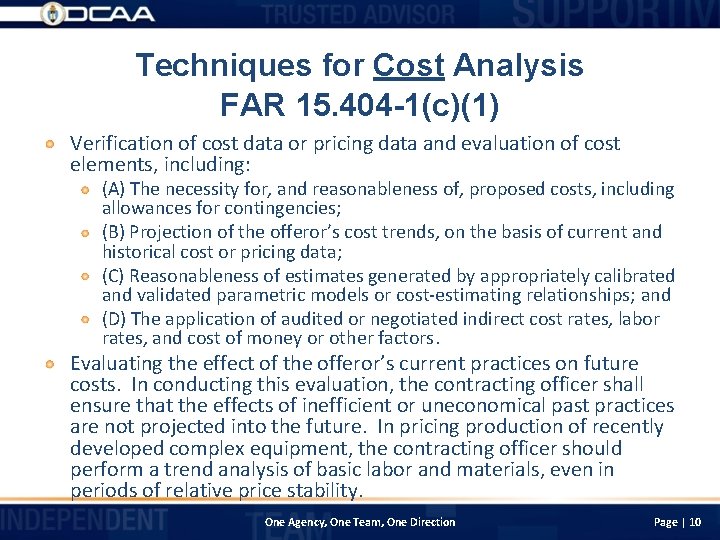 DCAA TRUSTED ADVISOR SUPPORTIV

Techniques for Cost Analysis
FAR 15.404-1(c)(1)

Verification of cost data or pricing data and evaluation of cost elements, including:

(A) The necessity for, and reasonableness of, proposed costs, including allowances for contingencies;

(B) Projection of the offeror's cost trends, on the basis of current and historical cost or pricing data;

(C) Reasonableness of estimates generated by appropriately calibrated and validated parametric models or cost-estimating relationships; and

(D) The application of audited or negotiated indirect cost rates, labor rates, and cost of money or other factors.

Evaluating the effect of the offeror's current practices on future costs. In conducting this evaluation, the contracting officer shall ensure that the effects of inefficient or uneconomical past practices are not projected into the future. In pricing production of recently developed complex equipment, the contracting officer should perform a trend analysis of basic labor and materials, even in periods of relative price stability.

INDEPENDENT TEAM

One Agency, One Team, One Direction

Page | 10